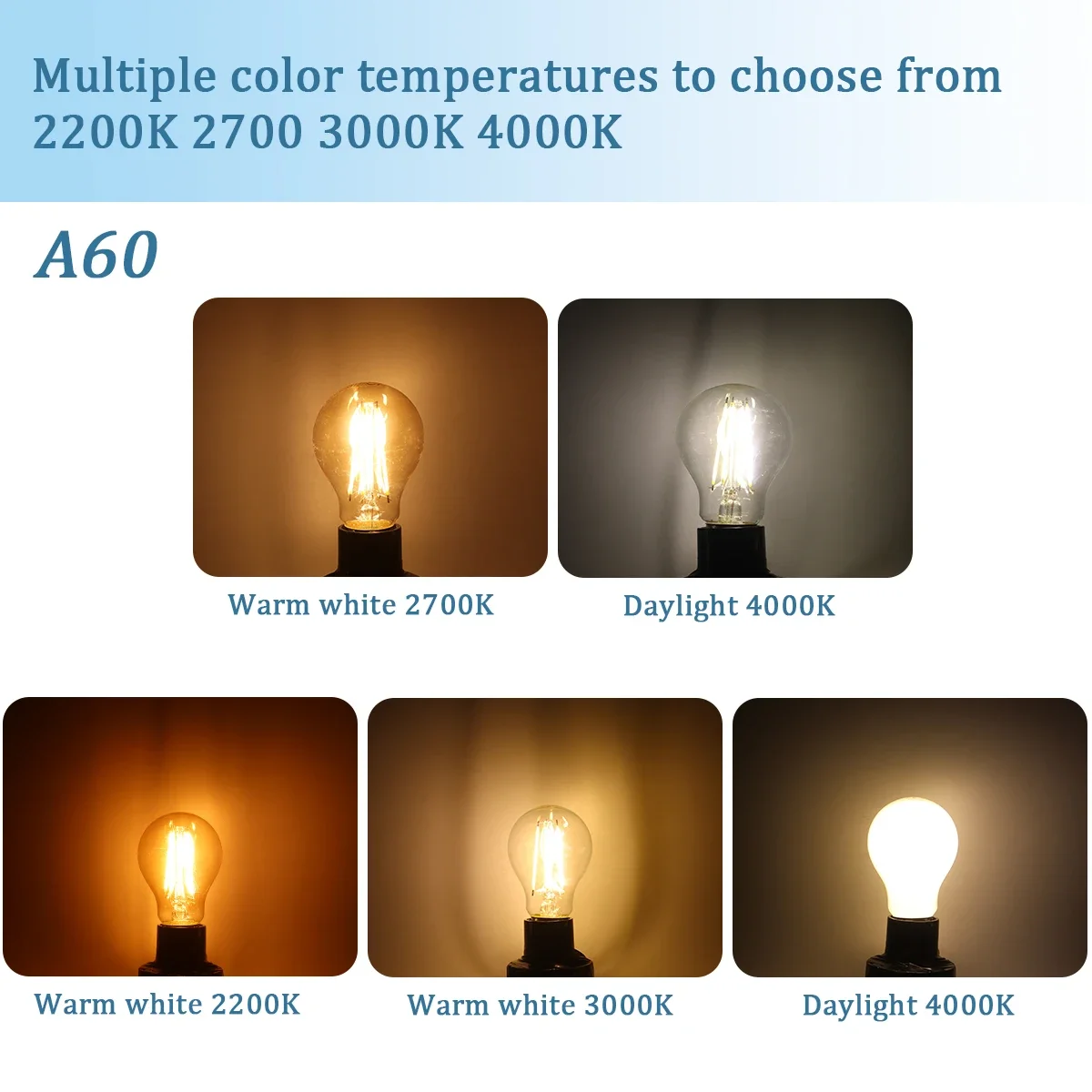 Multiple color temperatures to choose from
2200K 2700 3000K 4000K

A60

Warm white 2700K

Daylight 4000K

Warm white 2200K

Warm white 3000K

Daylight 4000K